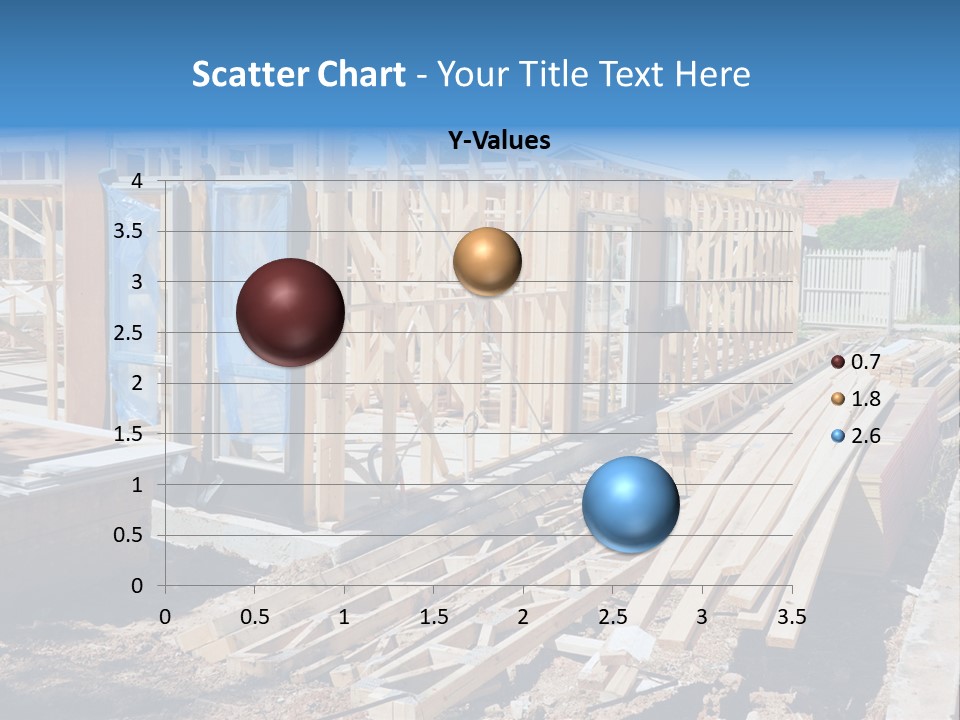 Scatter Chart - Your Title Text Here

Y-Values

4
3.5
3
2.5
2
1.5
1
0.5
0

0 0.5 1 1.5 2 2.5 3 3.5

0.7
1.8
2.6